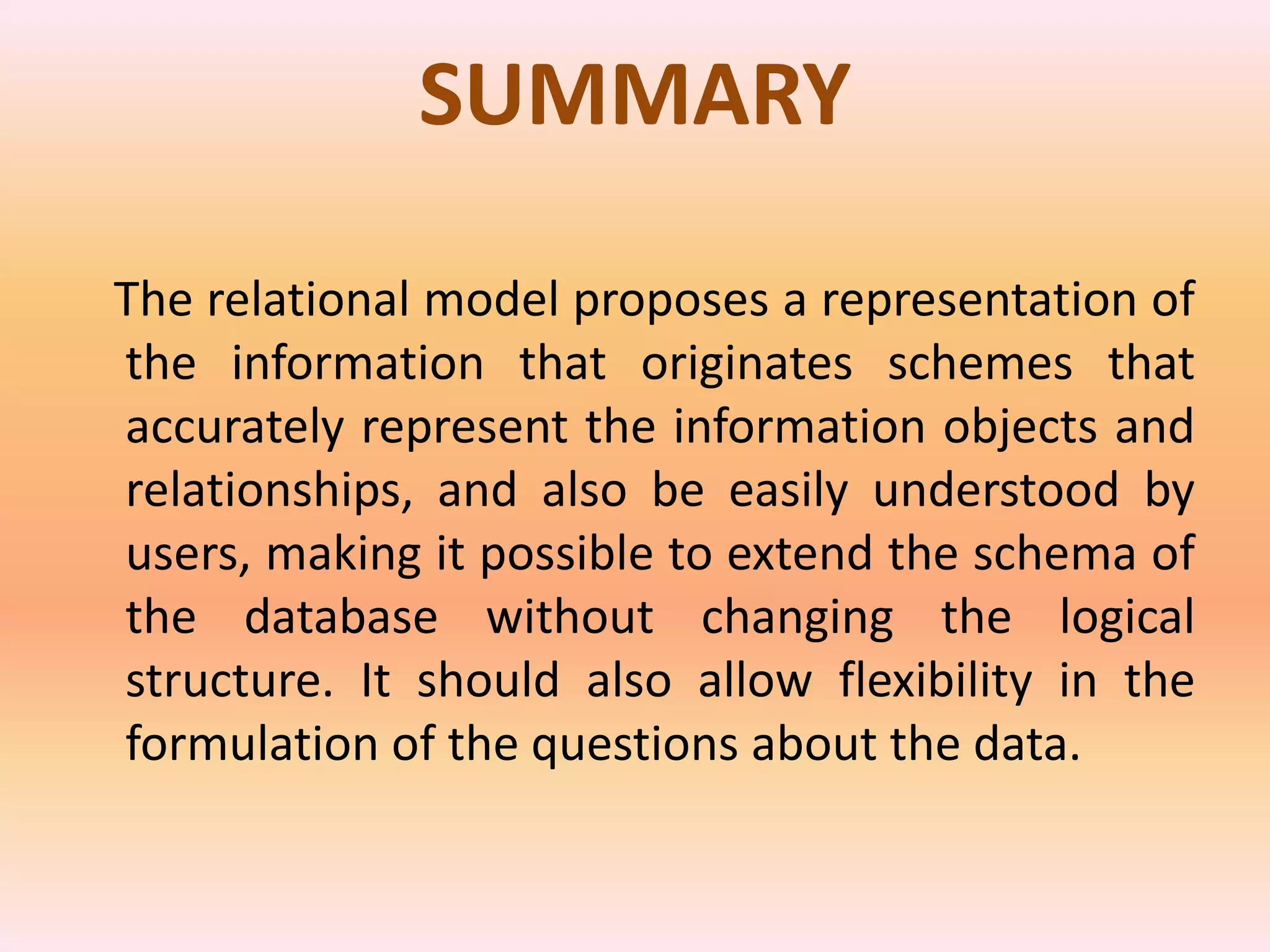 SUMMARY

The relational model proposes a representation of the information that originates schemes that accurately represent the information objects and relationships, and also be easily understood by users, making it possible to extend the schema of the database without changing the logical structure. It should also allow flexibility in the formulation of the questions about the data.